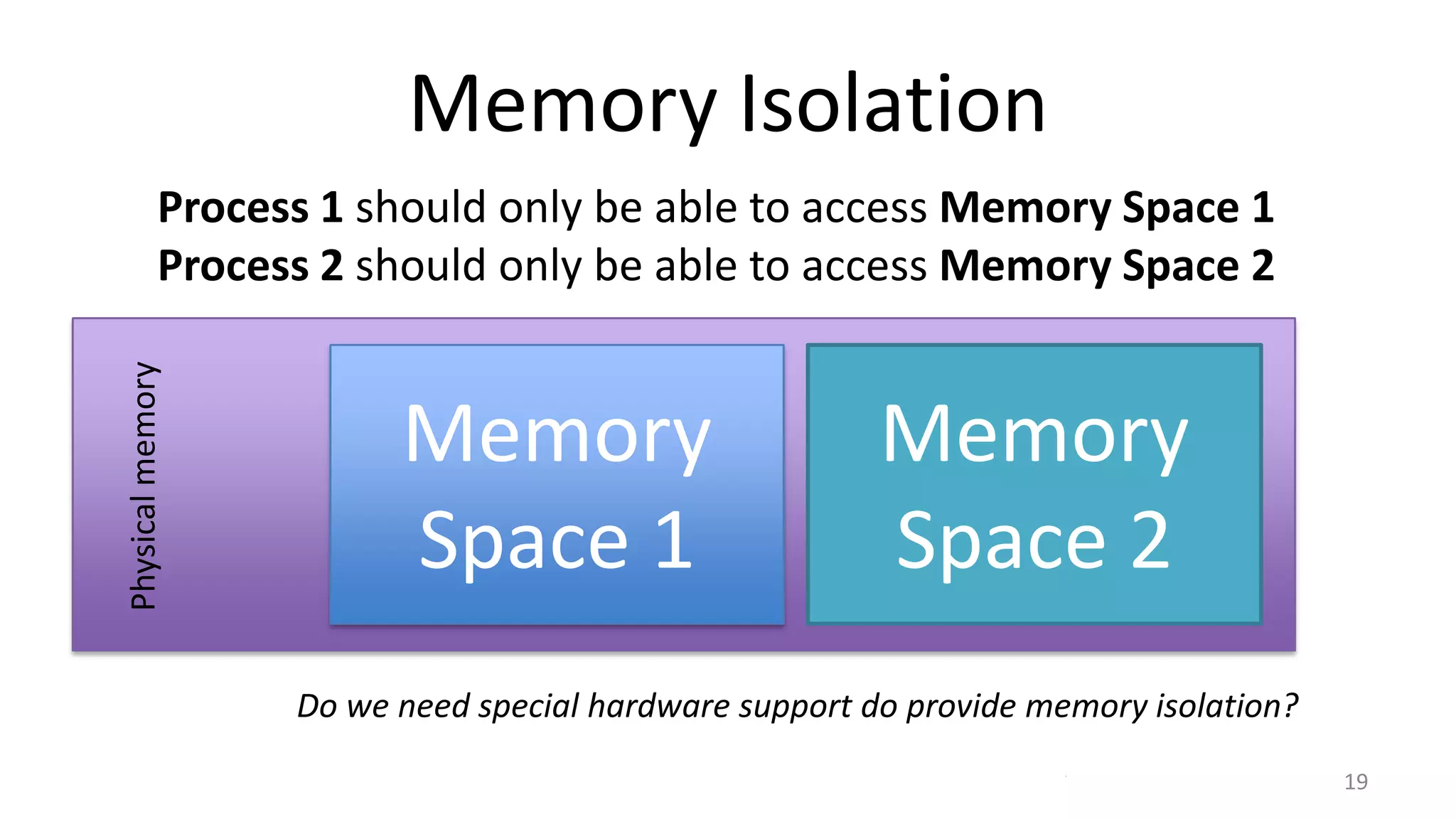 Memory Isolation

Process 1 should only be able to access Memory Space 1
Process 2 should only be able to access Memory Space 2

Physical memory

Memory Space 1

Memory Space 2

Do we need special hardware support do provide memory isolation?

19